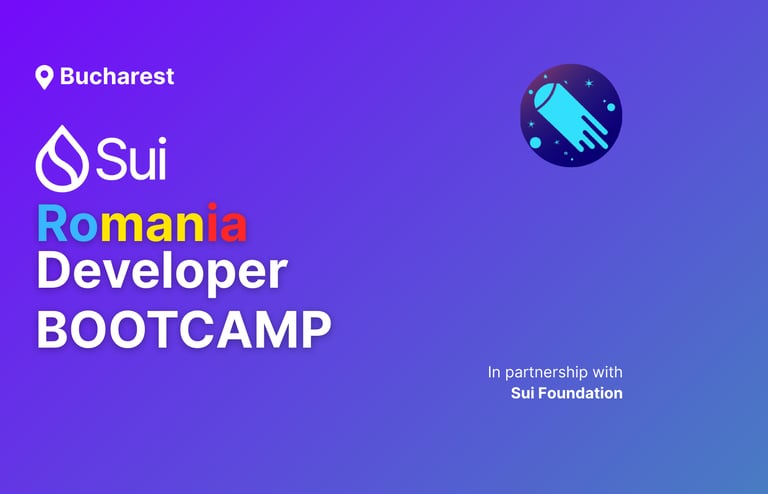 Bucharest

Sui

Romania
Developer
BOOTCAMP

In partnership with
Sui Foundation